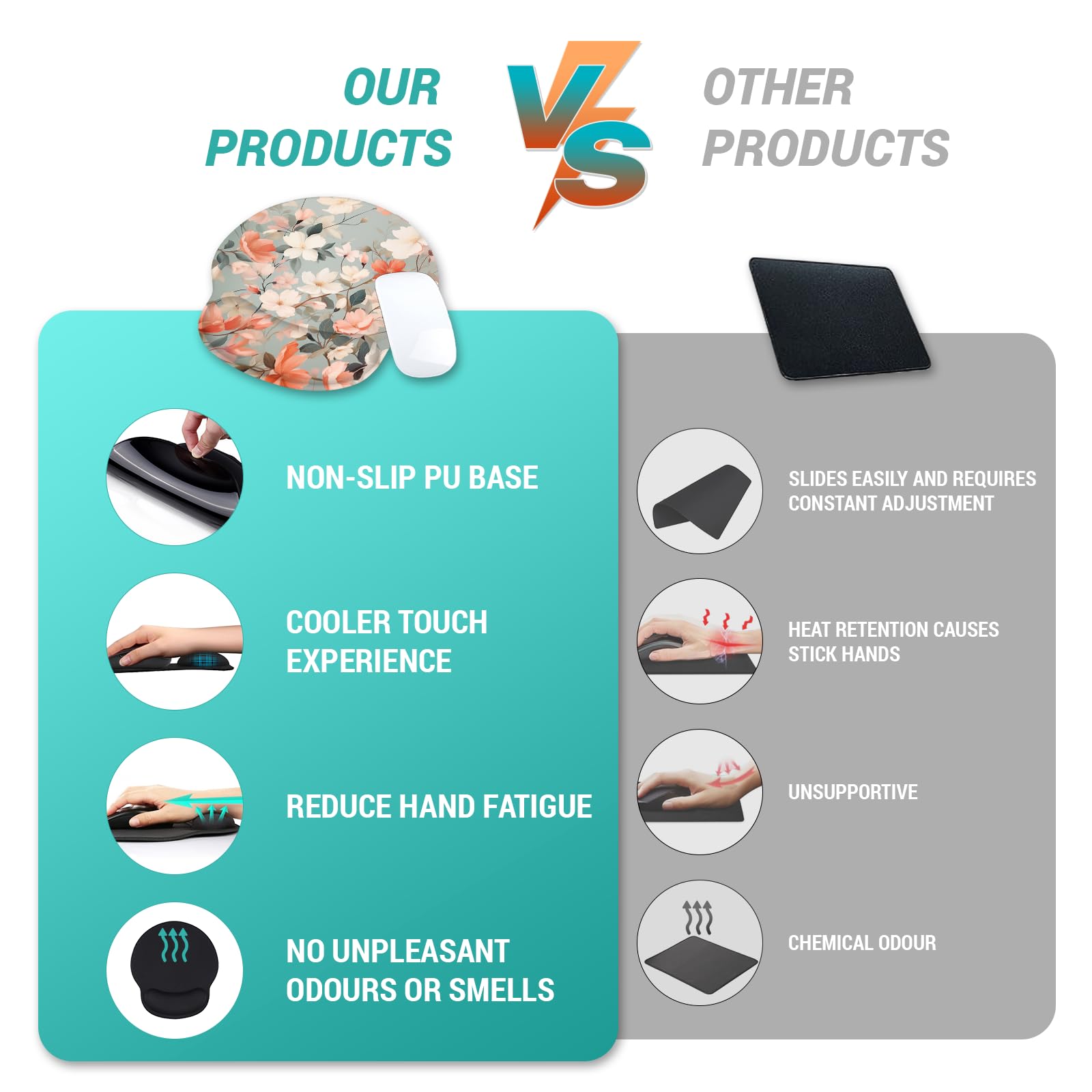 OUR PRODUCTS

VS

OTHER PRODUCTS

NON-SLIP PU BASE

COOLER TOUCH EXPERIENCE

REDUCE HAND FATIGUE

NO UNPLEASANT ODOURS OR SMELLS

SLIDES EASILY AND REQUIRES CONSTANT ADJUSTMENT

HEAT RETENTION CAUSES STICK HANDS

UNSUPPORTIVE

CHEMICAL ODOUR